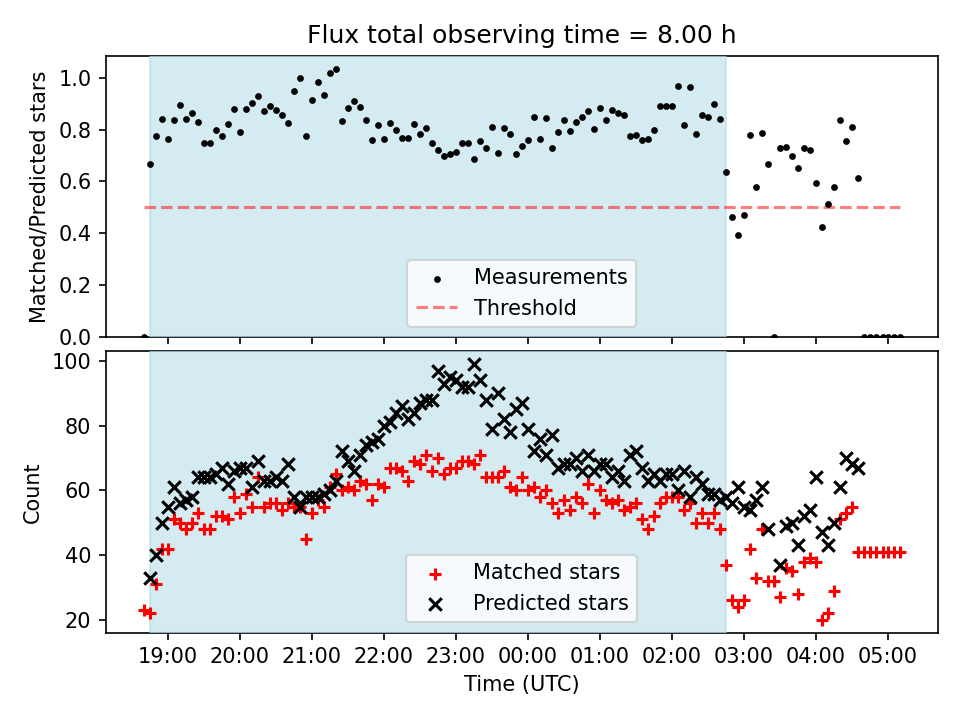 Flux total observing time = 8.00 h

Matched/Predicted stars

1.0
0.8
0.6
0.4
0.2
0.0

Measurements
Threshold

Count

100
80
60
40
20

Matched stars
Predicted stars

19:00 20:00 21:00 22:00 23:00 00:00 01:00 02:00 03:00 04:00 05:00

Time (UTC)